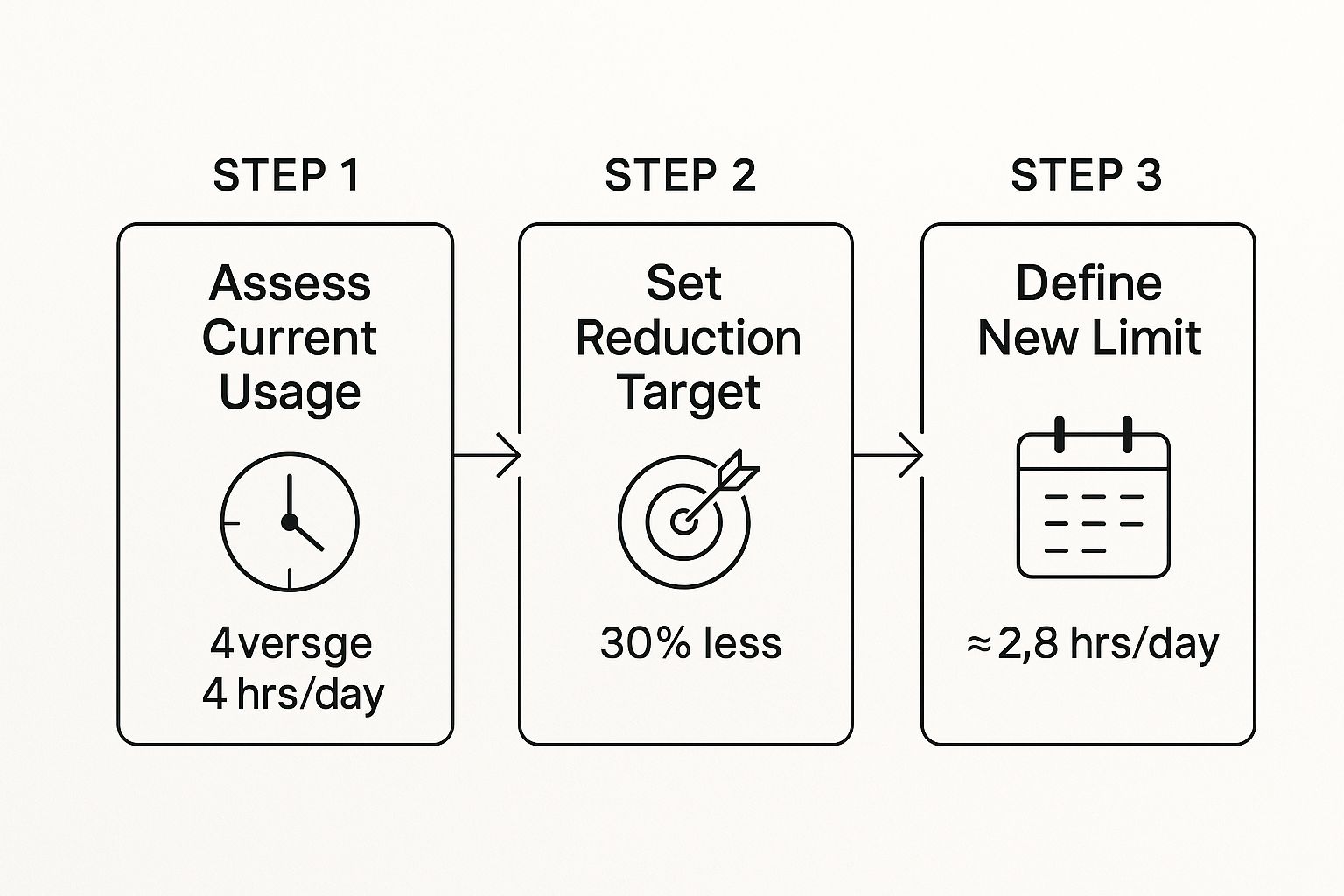 STEP 1

Assess Current Usage

4versge 4 hrs/day

STEP 2

Set Reduction Target

30% less

STEP 3

Define New Limit

≈2,8 hrs/day